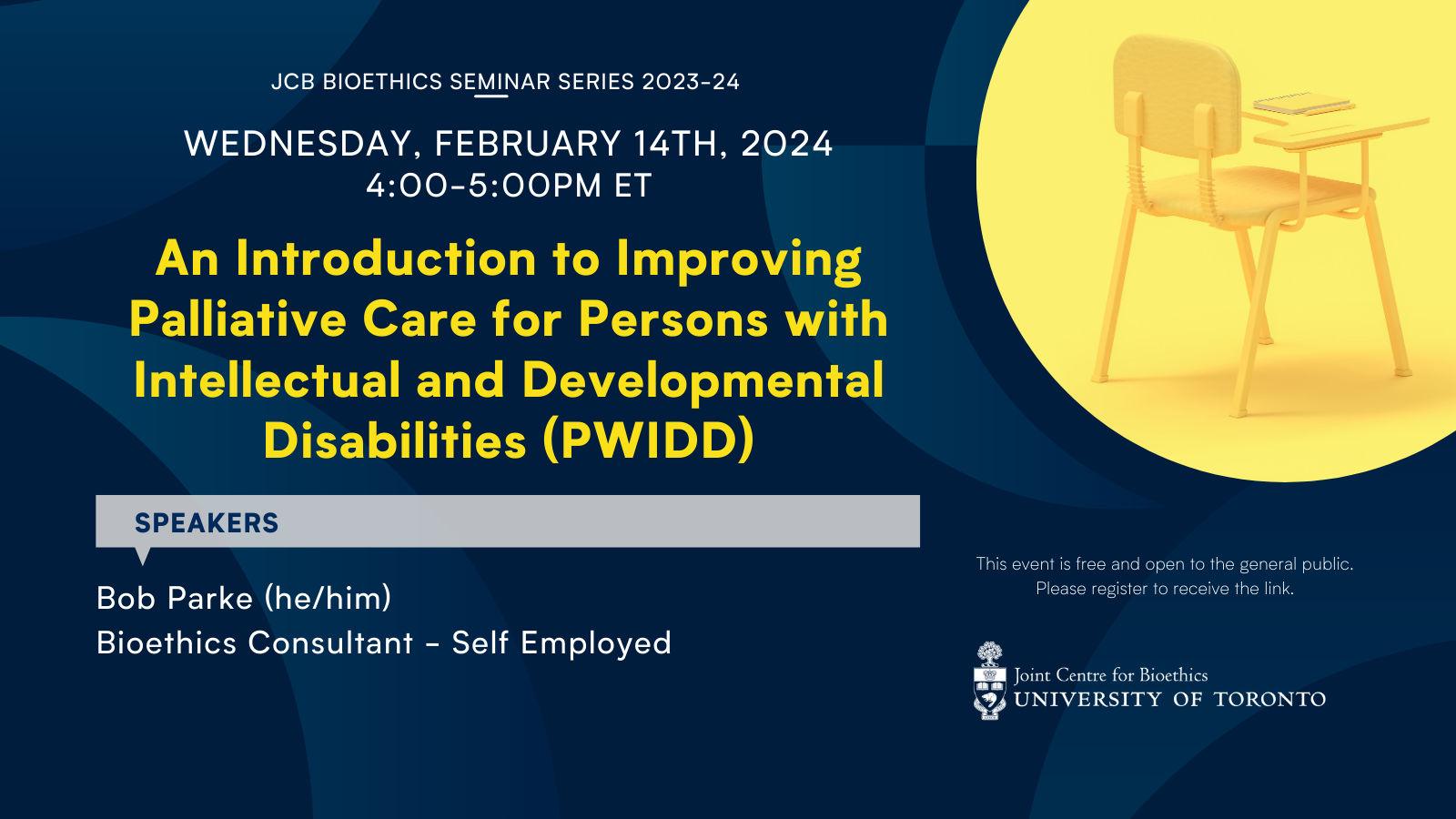 JCB BIOETHICS SEMINAR SERIES 2023-24

WEDNESDAY, FEBRUARY 14TH, 2024
4:00-5:00PM ET

An Introduction to Improving Palliative Care for Persons with Intellectual and Developmental Disabilities (PWIDD)

SPEAKERS

Bob Parke (he/him)
Bioethics Consultant - Self Employed

This event is free and open to the general public.
Please register to receive the link.

Joint Centre for Bioethics
UNIVERSITY OF TORONTO